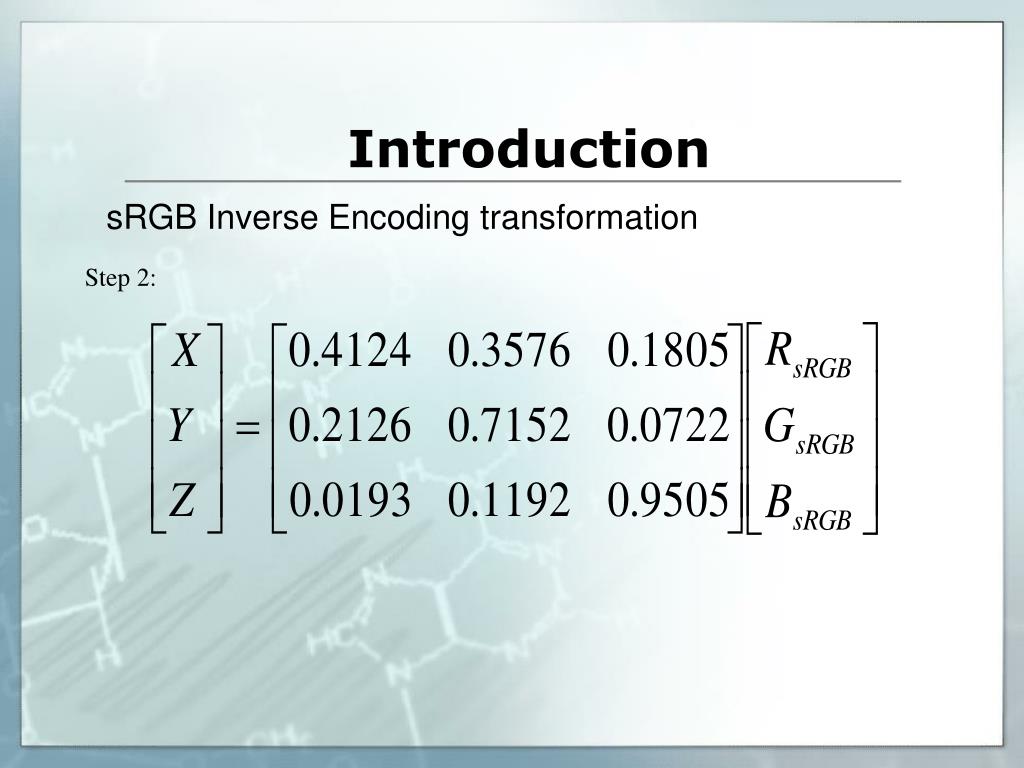 Introduction

sRGB Inverse Encoding transformation

Step 2:

$\begin{bmatrix} X \\ Y \\ Z \end{bmatrix} = \begin{bmatrix} 0.4124 & 0.3576 & 0.1805 \\ 0.2126 & 0.7152 & 0.0722 \\ 0.0193 & 0.1192 & 0.9505 \end{bmatrix} \begin{bmatrix} R_{sRGB} \\ G_{sRGB} \\ B_{sRGB} \end{bmatrix}$